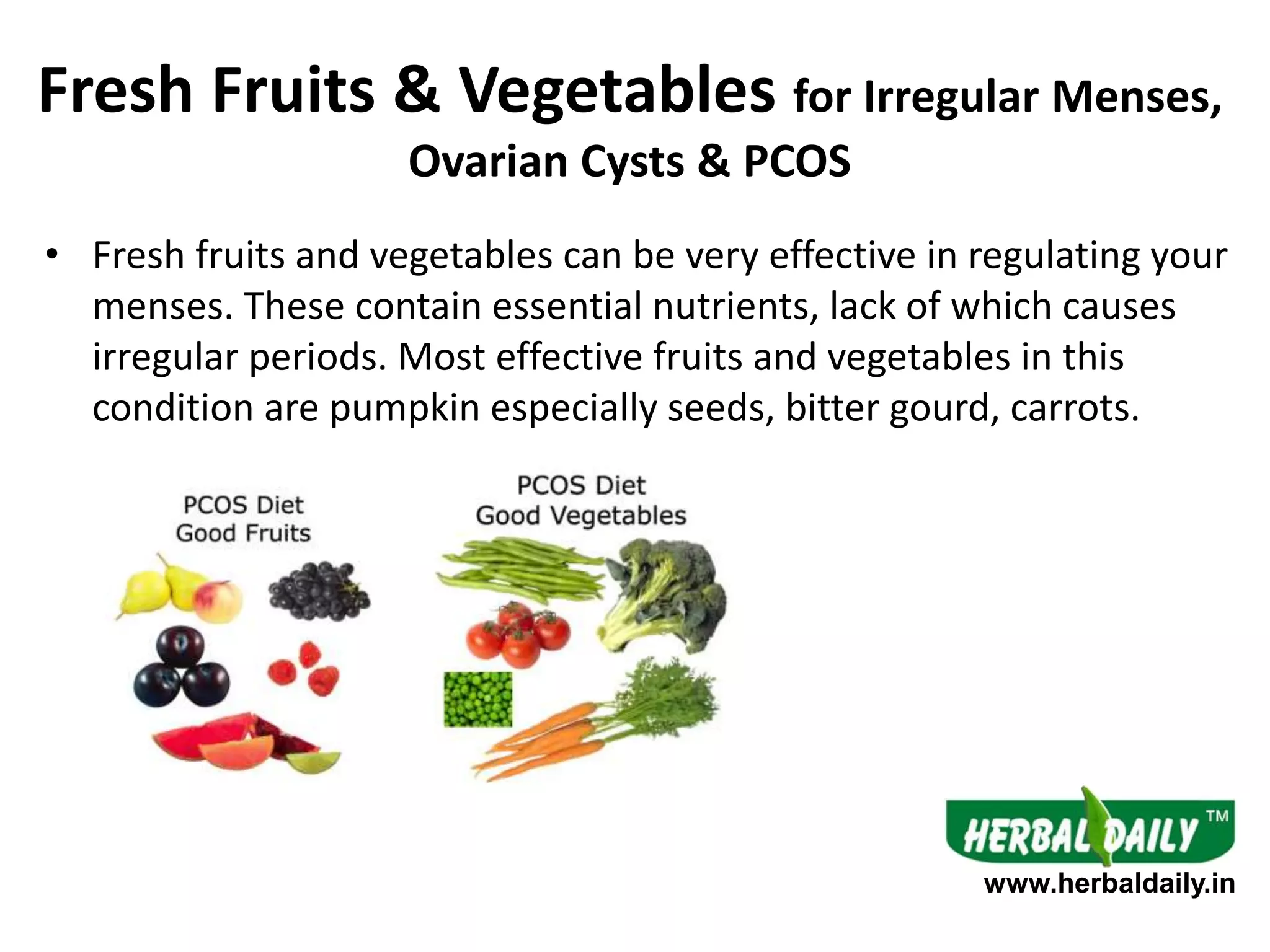 Fresh Fruits & Vegetables for Irregular Menses, Ovarian Cysts & PCOS

• Fresh fruits and vegetables can be very effective in regulating your menses. These contain essential nutrients, lack of which causes irregular periods. Most effective fruits and vegetables in this condition are pumpkin especially seeds, bitter gourd, carrots.

PCOS Diet
Good Fruits

PCOS Diet
Good Vegetables

HERBAL DAILY™
www.herbaldaily.in